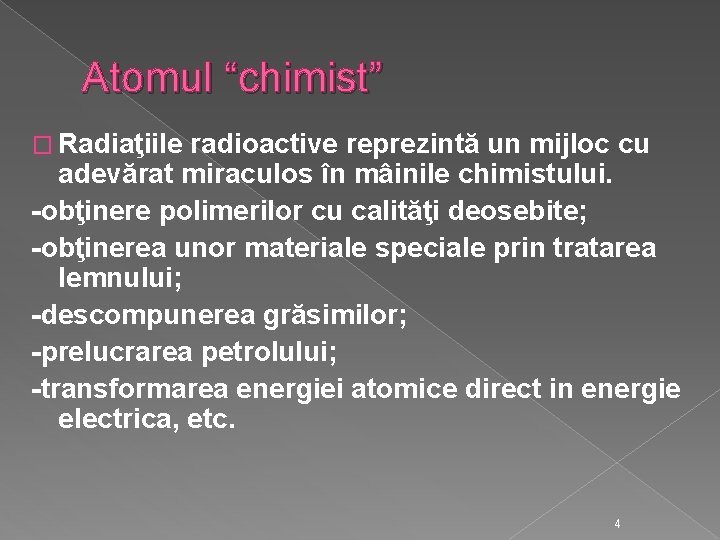 Atomul “chimist”

� Radiaţiile radioactive reprezintă un mijloc cu adevărat miraculos în mâinile chimistului.

-obţinere polimerilor cu calităţi deosebite;

-obţinerea unor materiale speciale prin tratarea lemnului;

-descompunerea grăsimilor;

-prelucrarea petrolului;

-transformarea energiei atomice direct in energie electrica, etc.

4